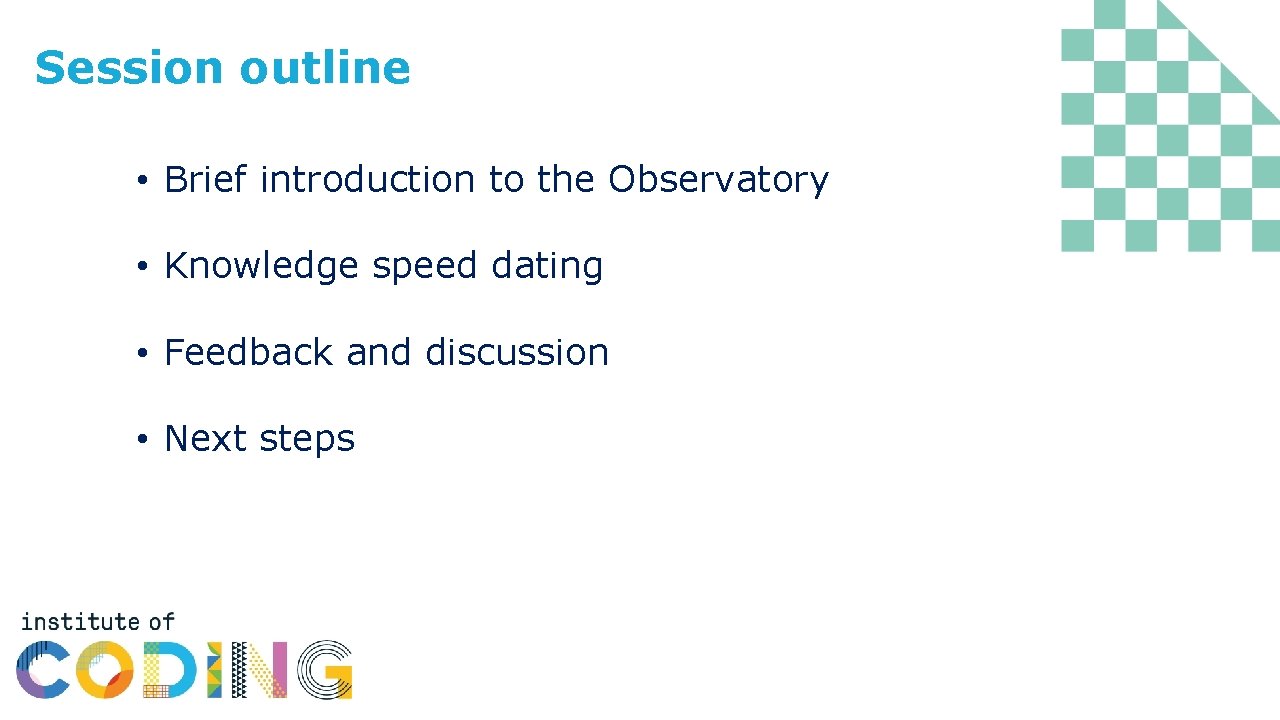 Session outline

• Brief introduction to the Observatory

• Knowledge speed dating

• Feedback and discussion

• Next steps

institute of
CODING